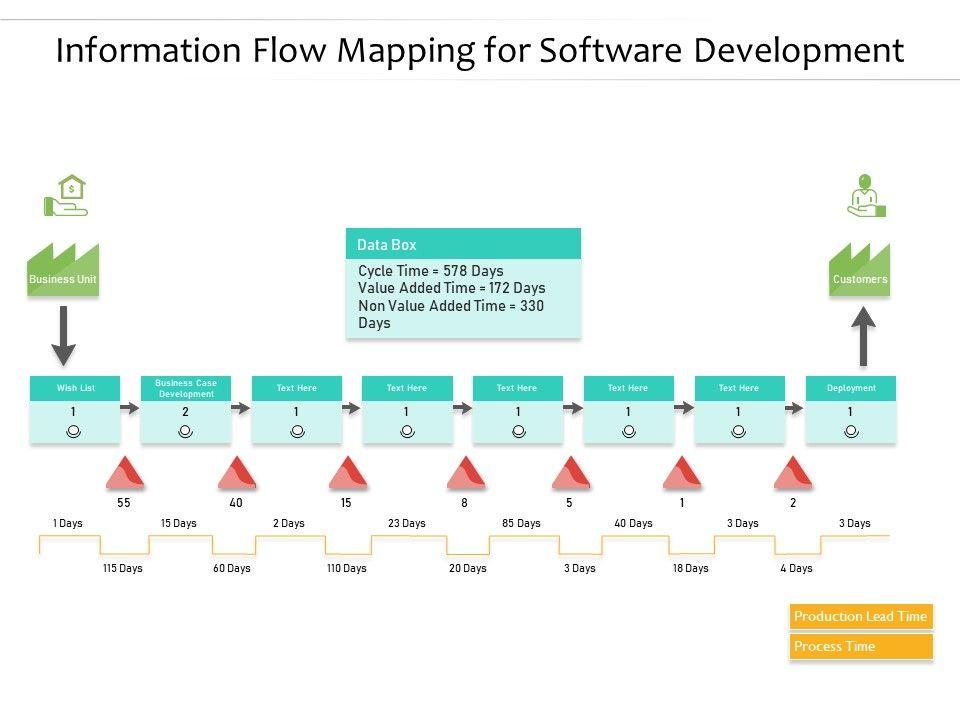 Information Flow Mapping for Software Development

Business Unit

Customers

Data Box
Cycle Time = 578 Days
Value Added Time = 172 Days
Non Value Added Time = 330 Days

Wish List
1

Business Case Development
2

Text Here
1

Text Here
1

Text Here
1

Text Here
1

Text Here
1

Deployment
1

55
40
15
8
5
1
2

1 Days
15 Days
2 Days
23 Days
85 Days
40 Days
3 Days
3 Days

115 Days
60 Days
110 Days
20 Days
3 Days
18 Days
4 Days

Production Lead Time
Process Time